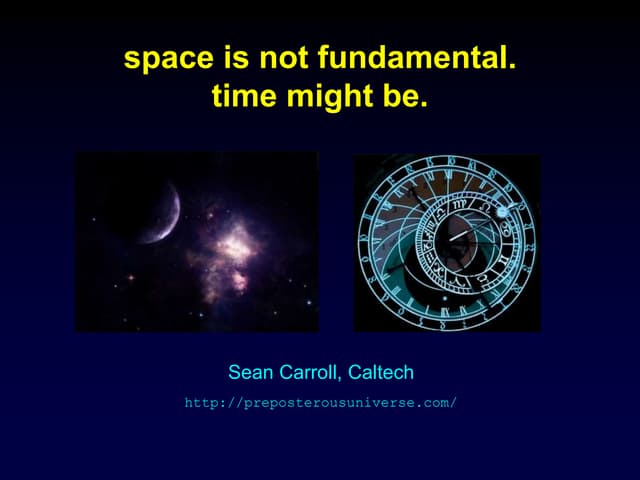 space is not fundamental.
time might be.

Sean Carroll, Caltech

http://preposterousuniverse.com/